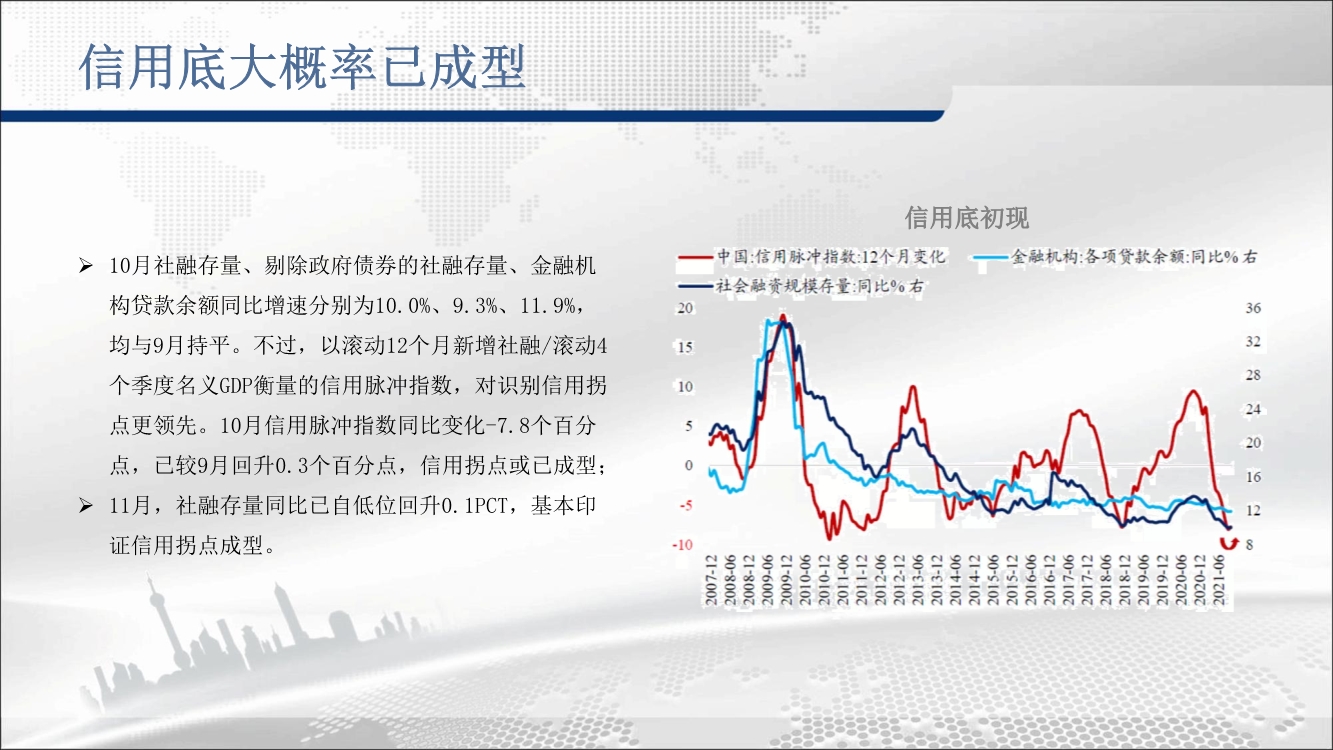 信用底大概率已成型

➢ 10月社融存量、剔除政府债券的社融存量、金融机构贷款余额同比增速分别为10.0%、9.3%、11.9%，均与9月持平。不过，以滚动12个月新增社融/滚动4个季度名义GDP衡量的信用脉冲指数，对识别信用拐点更领先。10月信用脉冲指数同比变化-7.8个百分点，已较9月回升0.3个百分点，信用拐点或已成型；

➢ 11月，社融存量同比已自低位回升0.1PCT，基本印证信用拐点成型。

信用底初现

中国:信用脉冲指数:12个月变化
金融机构:各项贷款余额:同比% 右
社会融资规模存量:同比% 右

20
15
10
5
0
-5
-10

36
32
28
24
20
16
12
8

2007-12
2008-06
2008-12
2009-06
2009-12
2010-06
2010-12
2011-06
2011-12
2012-06
2012-12
2013-06
2013-12
2014-06
2014-12
2015-06
2015-12
2016-06
2016-12
2017-06
2017-12
2018-06
2018-12
2019-06
2019-12
2020-06
2020-12
2021-06